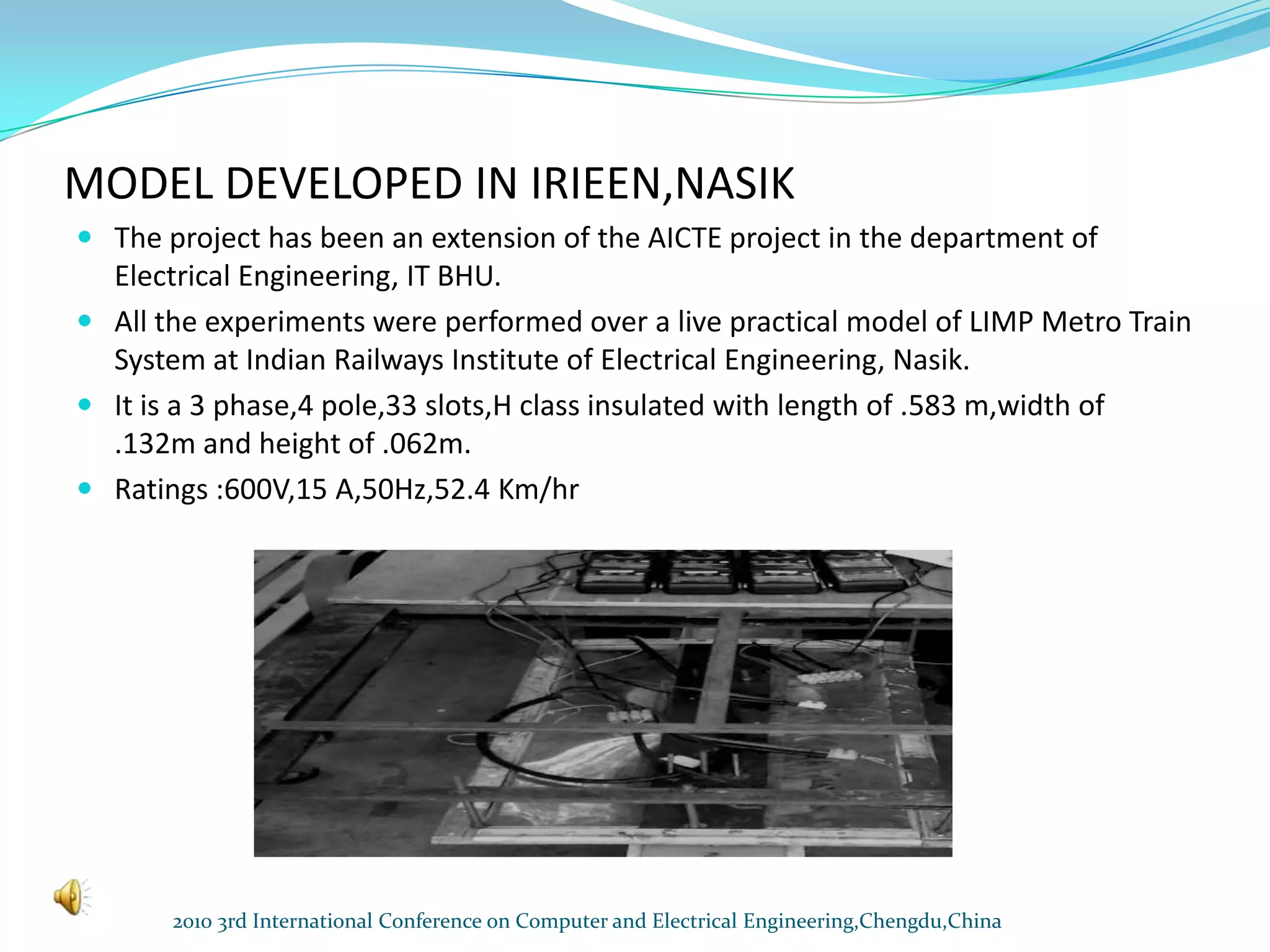 MODEL DEVELOPED IN IRIEEN,NASIK

- The project has been an extension of the AICTE project in the department of Electrical Engineering, IT BHU.
- All the experiments were performed over a live practical model of LIMP Metro Train System at Indian Railways Institute of Electrical Engineering, Nasik.
- It is a 3 phase,4 pole,33 slots,H class insulated with length of .583 m,width of .132m and height of .062m.
- Ratings :600V,15 A,50Hz,52.4 Km/hr

2010 3rd International Conference on Computer and Electrical Engineering,Chengdu,China